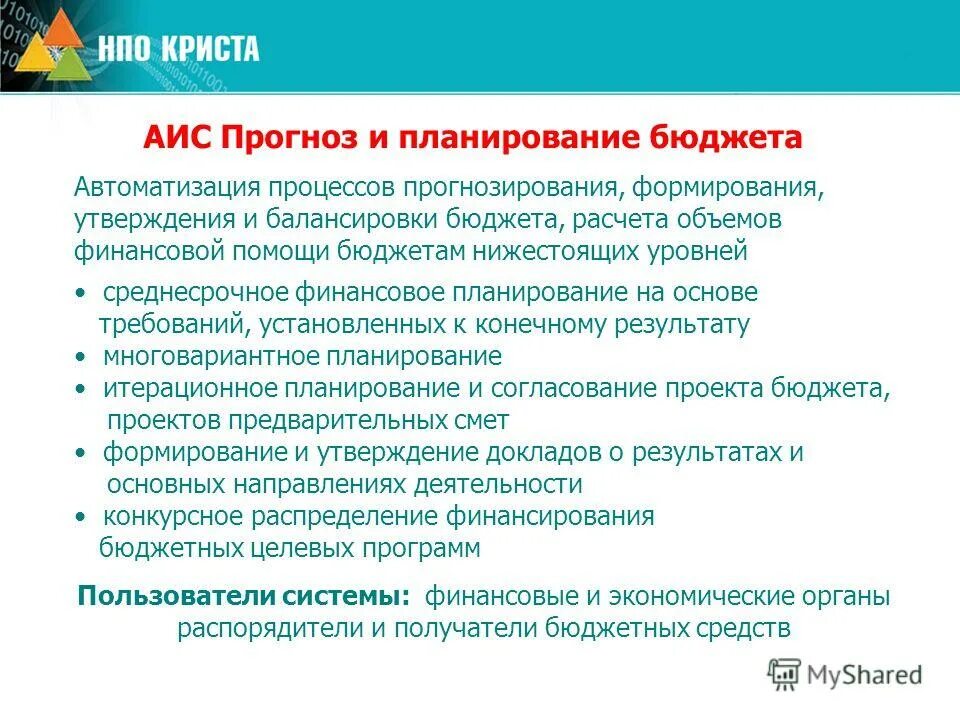 НПО КРИСТА

АИС Прогноз и планирование бюджета

Автоматизация процессов прогнозирования, формирования, утверждения и балансировки бюджета, расчета объемов финансовой помощи бюджетам нижестоящих уровней

• среднесрочное финансовое планирование на основе требований, установленных к конечному результату
• многовариантное планирование
• итерационное планирование и согласование проекта бюджета, проектов предварительных смет
• формирование и утверждение докладов о результатах и основных направлениях деятельности
• конкурсное распределение финансирования бюджетных целевых программ

Пользователи системы: финансовые и экономические органы распорядители и получатели бюджетных средств

MyShared